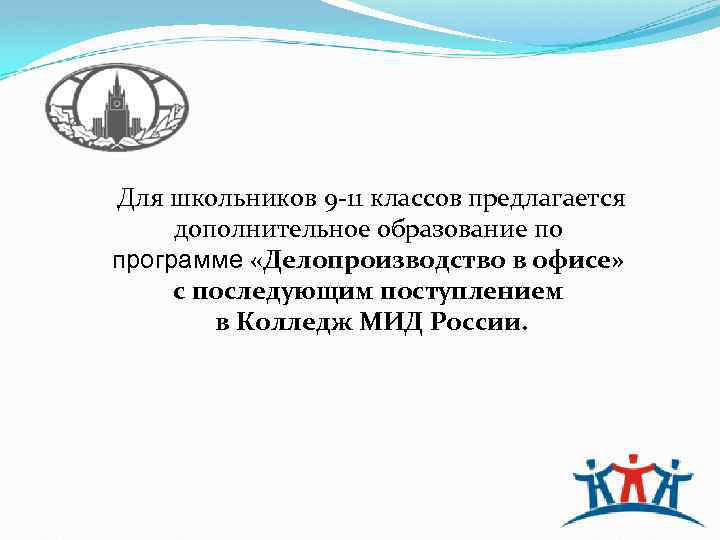 Для школьников 9-11 классов предлагается дополнительное образование по программе «Делопроизводство в офисе» с последующим поступлением в Колледж МИД России.